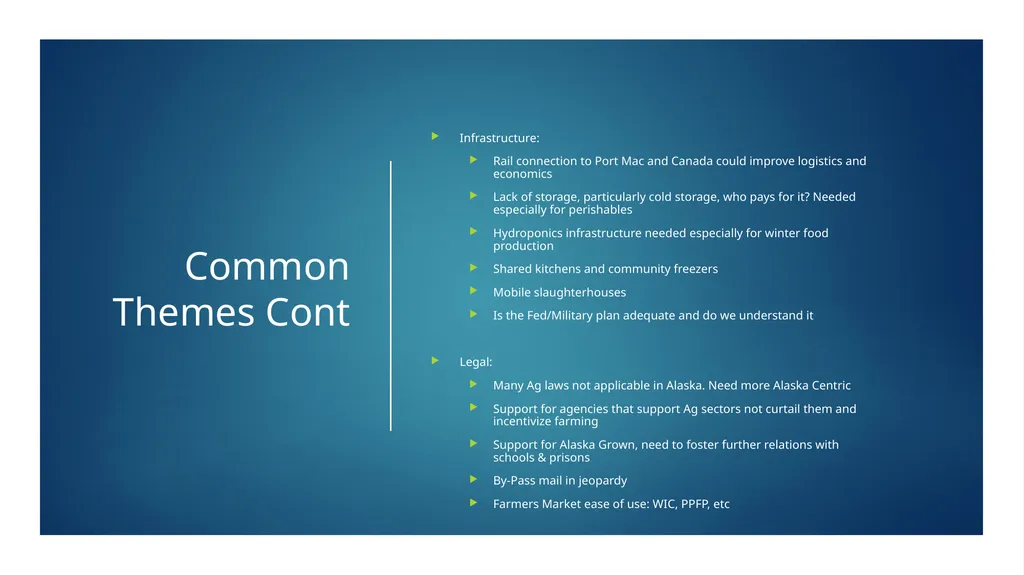 Common Themes Cont

Infrastructure:

Rail connection to Port Mac and Canada could improve logistics and economics

Lack of storage, particularly cold storage, who pays for it? Needed especially for perishables

Hydroponics infrastructure needed especially for winter food production

Shared kitchens and community freezers

Mobile slaughterhouses

Is the Fed/Military plan adequate and do we understand it

Legal:

Many Ag laws not applicable in Alaska. Need more Alaska Centric

Support for agencies that support Ag sectors not curtail them and incentivize farming

Support for Alaska Grown, need to foster further relations with schools & prisons

By-Pass mail in jeopardy

Farmers Market ease of use: WIC, PPFP, etc